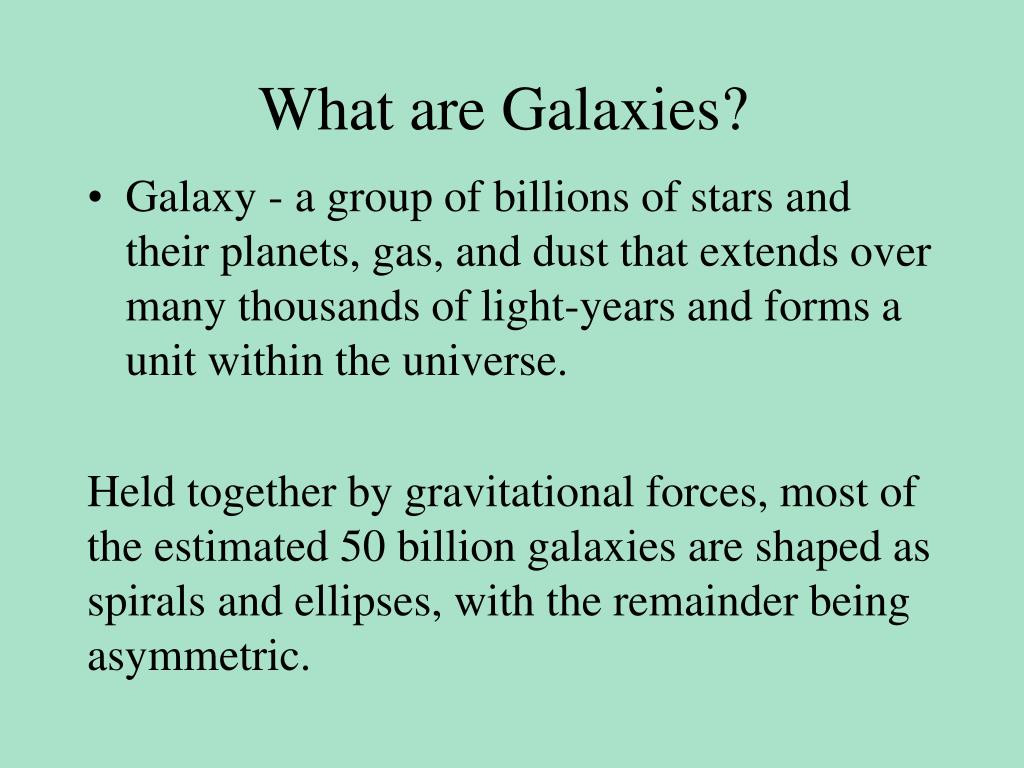 What are Galaxies?

• Galaxy - a group of billions of stars and their planets, gas, and dust that extends over many thousands of light-years and forms a unit within the universe.

Held together by gravitational forces, most of the estimated 50 billion galaxies are shaped as spirals and ellipses, with the remainder being asymmetric.